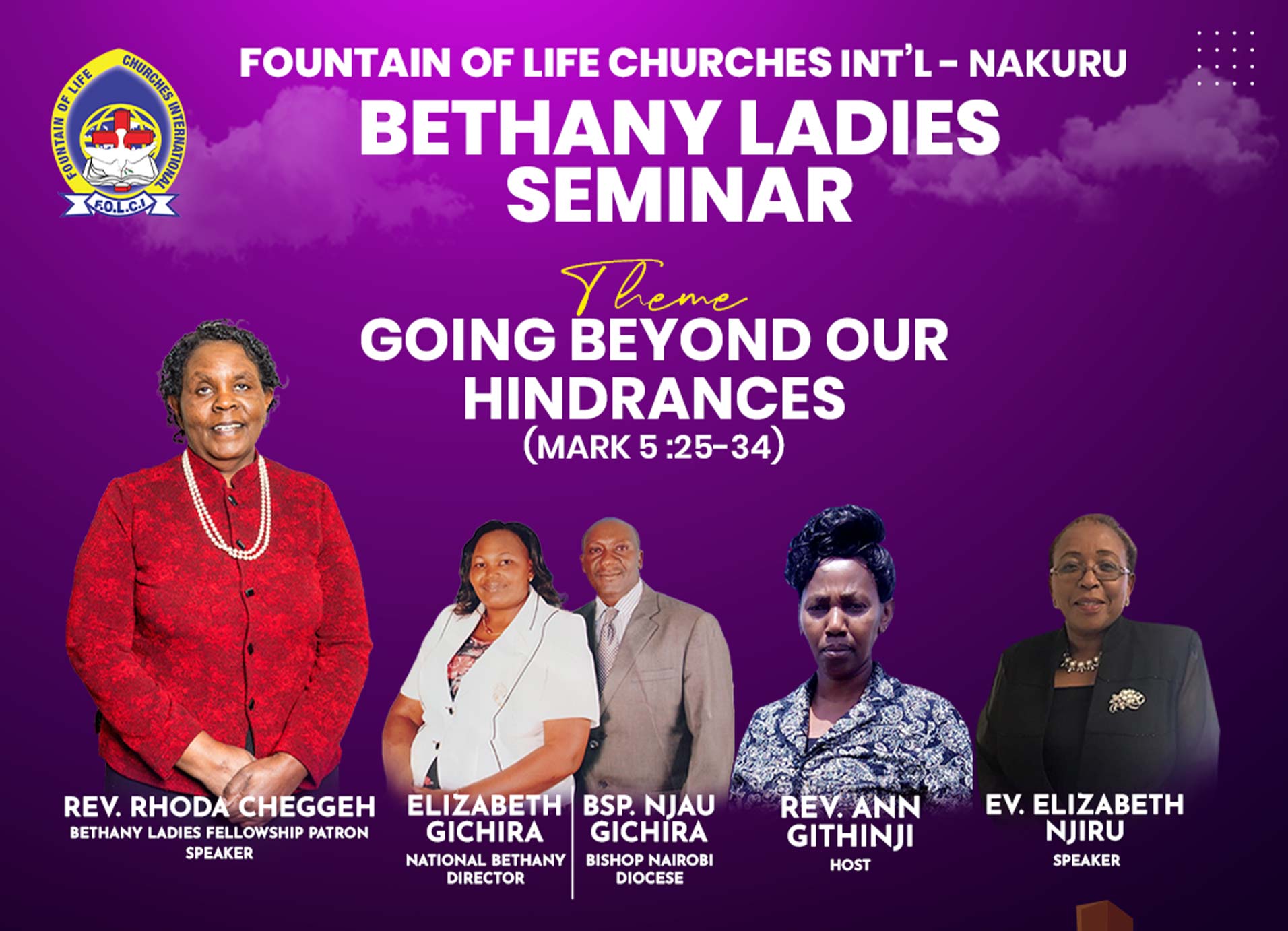 FOUNTAIN OF LIFE CHURCHES INTERNATIONAL
F.O.L.C.I

FOUNTAIN OF LIFE CHURCHES INT'L - NAKURU

BETHANY LADIES SEMINAR

Theme

GOING BEYOND OUR HINDRANCES

(MARK 5 :25-34)

REV. RHODA CHEGGEH
BETHANY LADIES FELLOWSHIP PATRON
SPEAKER

ELIZABETH GICHIRA
NATIONAL BETHANY DIRECTOR

BSP. NJAU GICHIRA
BISHOP NAIROBI DIOCESE

REV. ANN GITHINJI
HOST

EV. ELIZABETH NJIRU
SPEAKER